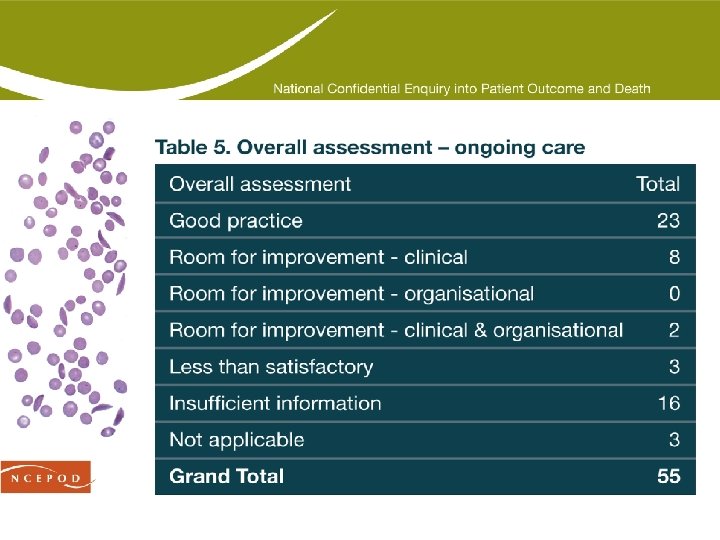 National Confidential Enquiry into Patient Outcome and Death

Table 5. Overall assessment – ongoing care

| Overall assessment | Total |
|---|---|
| Good practice | 23 |
| Room for improvement - clinical | 8 |
| Room for improvement - organisational | 0 |
| Room for improvement - clinical & organisational | 2 |
| Less than satisfactory | 3 |
| Insufficient information | 16 |
| Not applicable | 3 |
| **Grand Total** | **55** |

NCEPOD